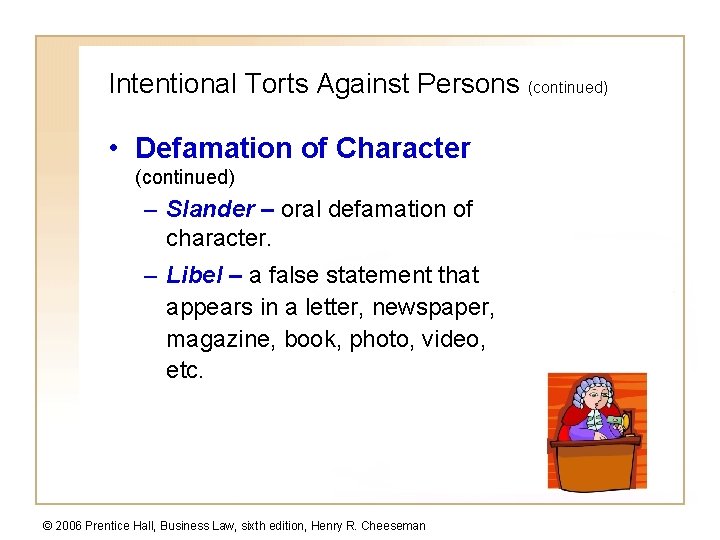 Intentional Torts Against Persons (continued)

• Defamation of Character (continued)

– Slander – oral defamation of character.

– Libel – a false statement that appears in a letter, newspaper, magazine, book, photo, video, etc.

© 2006 Prentice Hall, Business Law, sixth edition, Henry R. Cheeseman